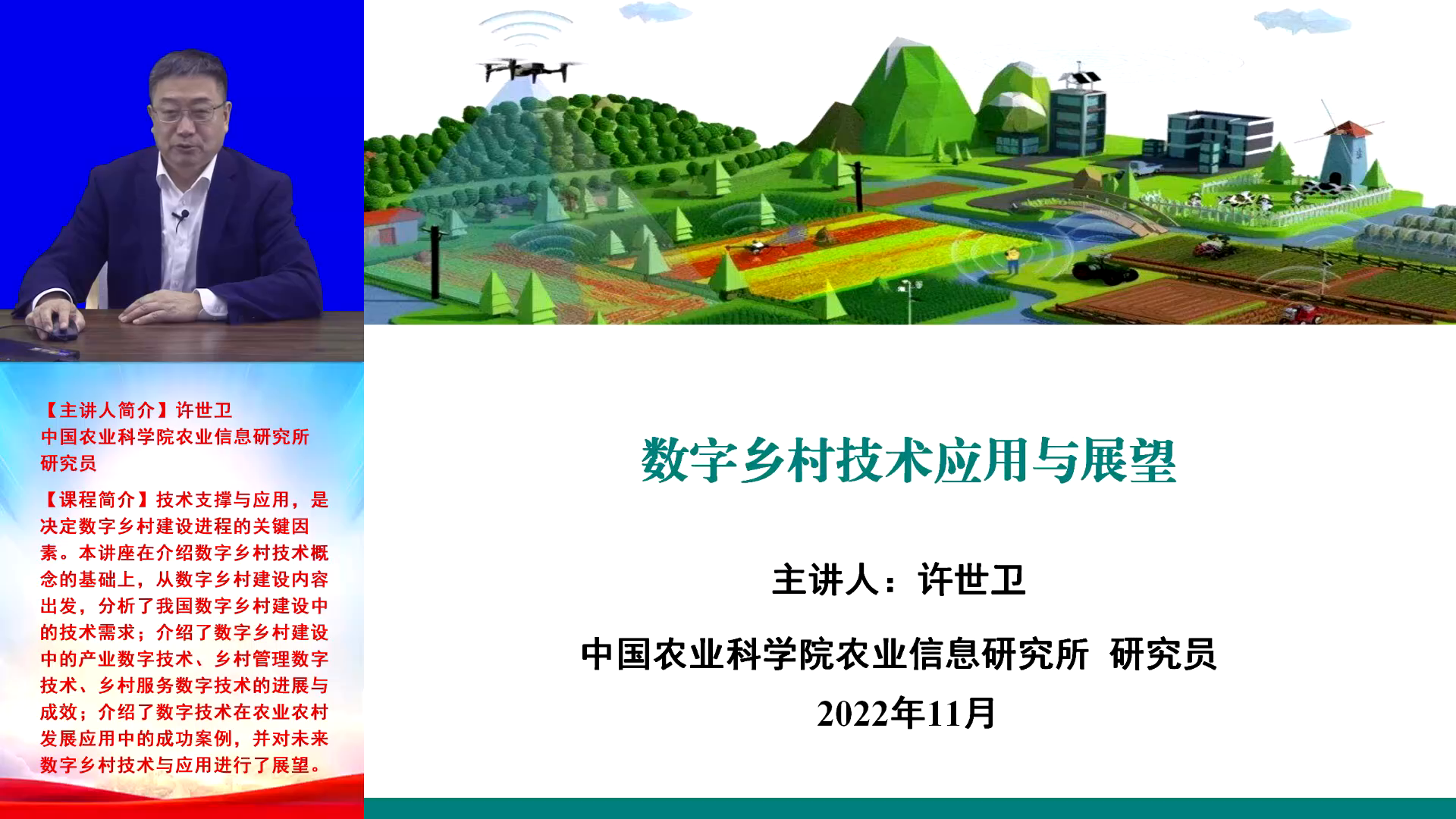 【主讲人简介】许世卫
中国农业科学院农业信息研究所
研究员

【课程简介】技术支撑与应用，是决定数字乡村建设进程的关键因素。本讲座在介绍数字乡村技术概念的基础上，从数字乡村建设内容出发，分析了我国数字乡村建设中的技术需求；介绍了数字乡村建设中的产业数字技术、乡村管理数字技术、乡村服务数字技术的进展与成效；介绍了数字技术在农业农村发展应用中的成功案例，并对未来数字乡村技术与应用进行了展望。

数字乡村技术应用与展望

主讲人：许世卫

中国农业科学院农业信息研究所 研究员

2022年11月